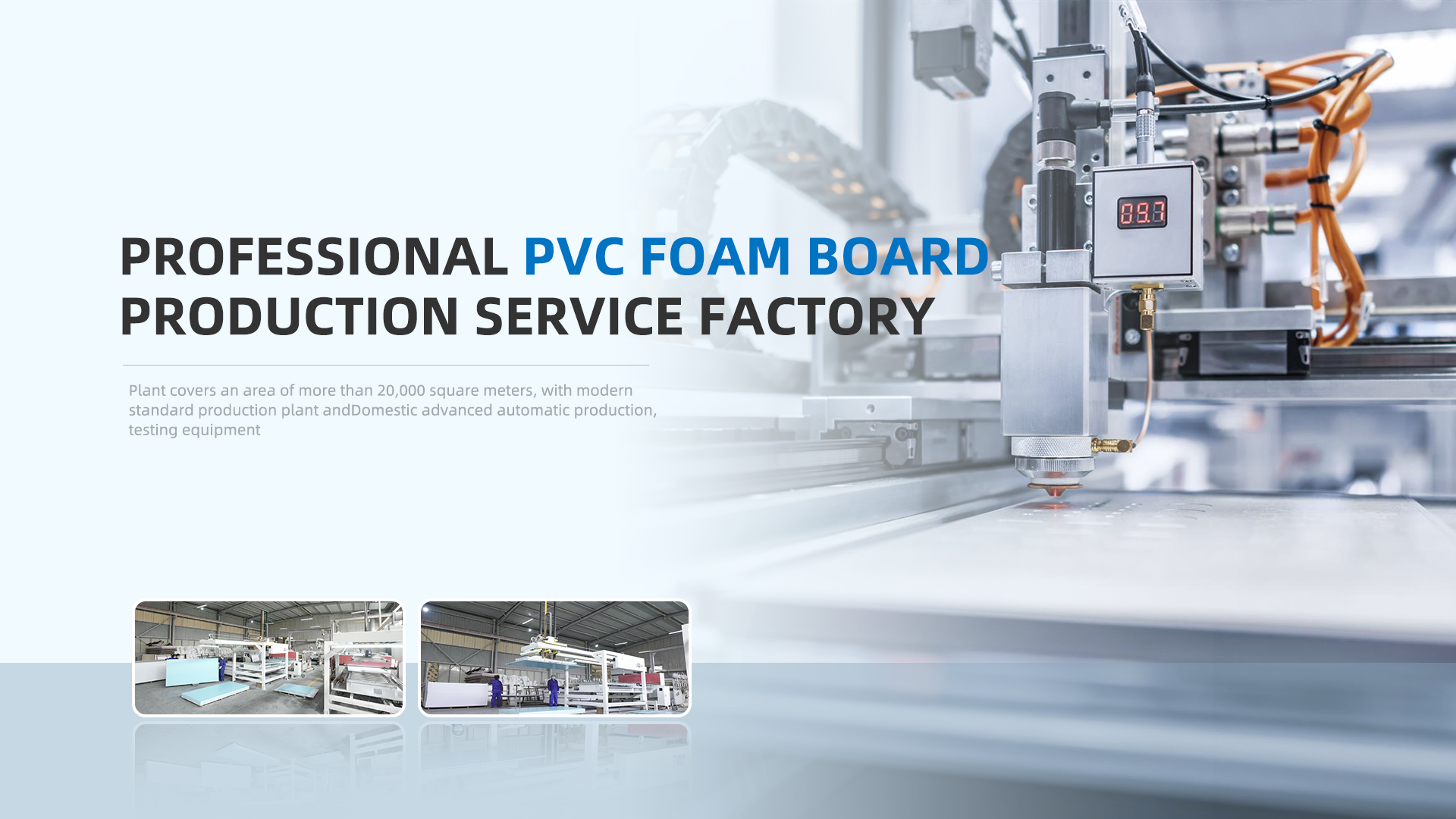 PROFESSIONAL PVC FOAM BOARD PRODUCTION SERVICE FACTORY

Plant covers an area of more than 20,000 square meters, with modern standard production plant andDomestic advanced automatic production, testing equipment

09.7